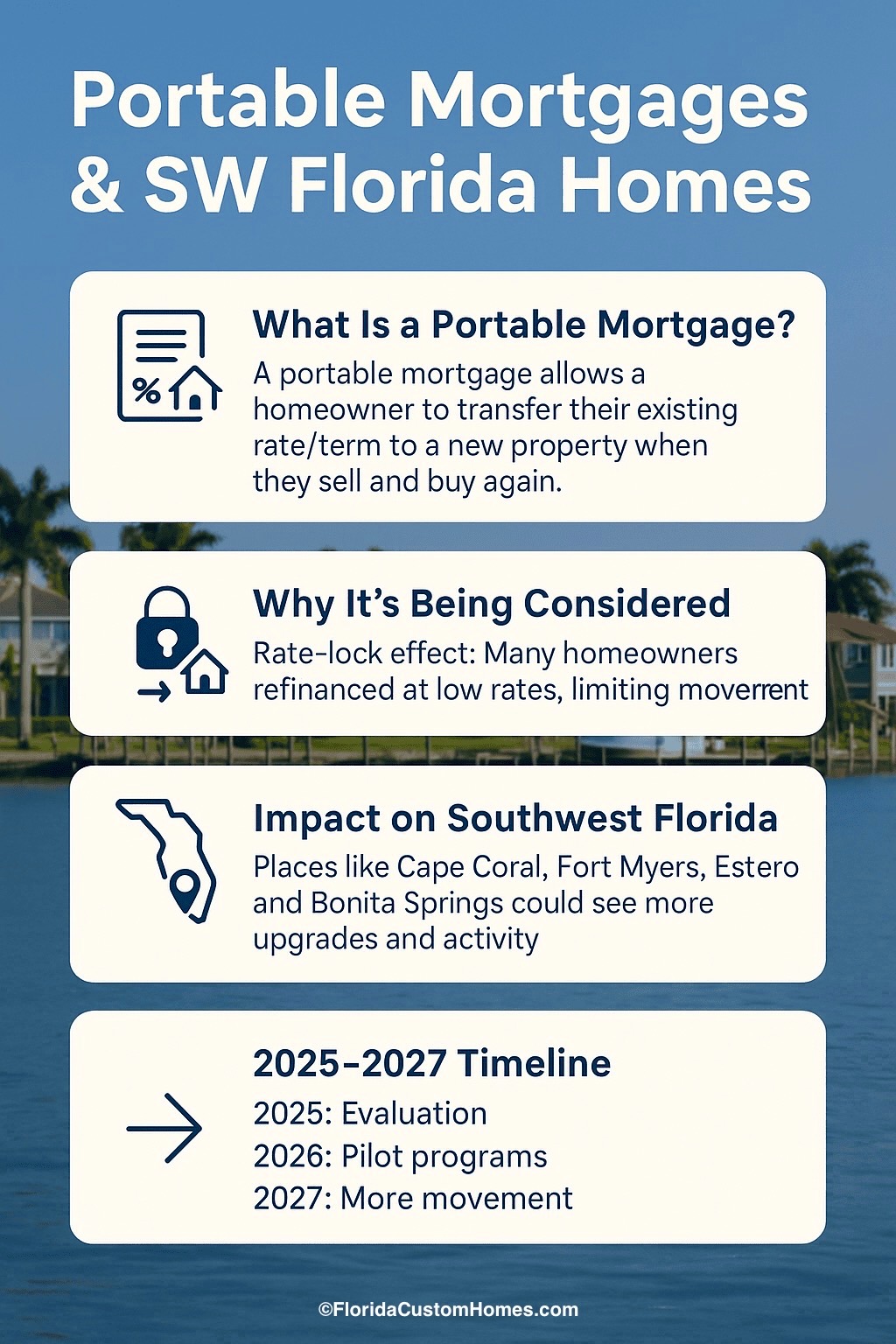 Portable Mortgages & SW Florida Homes

What Is a Portable Mortgage?
A portable mortgage allows a homeowner to transfer their existing rate/term to a new property when they sell and buy again.

Why It's Being Considered
Rate-lock effect: Many homeowners refinanced at low rates, limiting moverrent

Impact on Southwest Florida
Places like Cape Coral, Fort Myers, Estero and Bonita Springs could see more upgrades and activity

2025–2027 Timeline
2025: Evaluation
2026: Pilot programs
2027: More movement

©FloridaCustomHomes.com